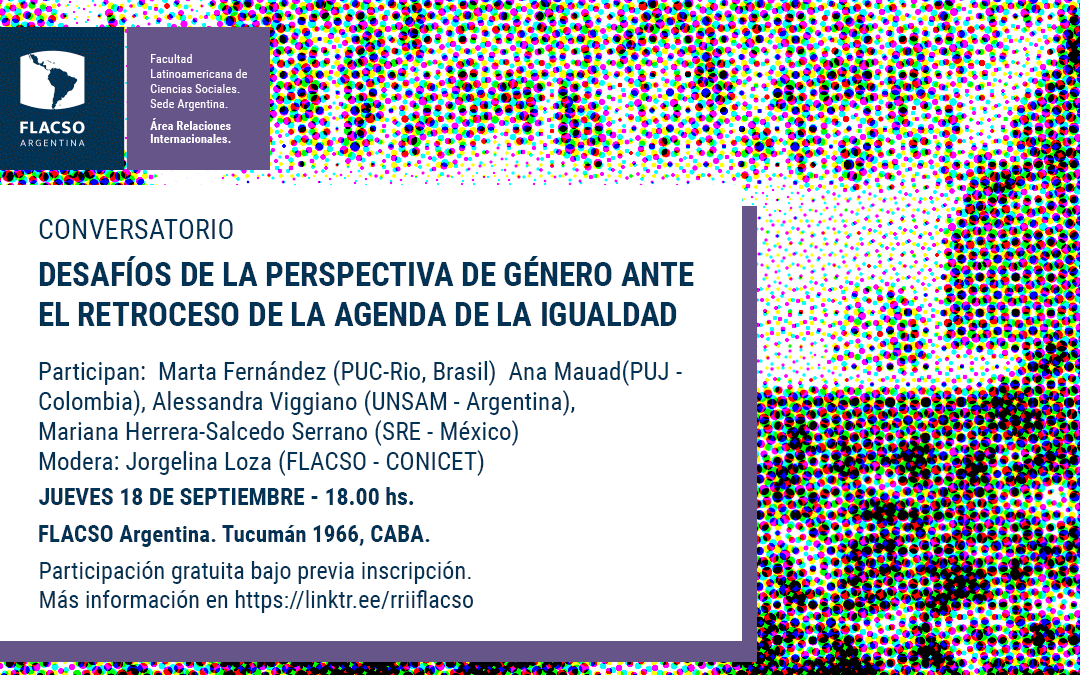 FLACSO
ARGENTINA

Facultad Latinoamericana de Ciencias Sociales. Sede Argentina.
Área Relaciones Internacionales.

CONVERSATORIO
DESAFÍOS DE LA PERSPECTIVA DE GÉNERO ANTE EL RETROCESO DE LA AGENDA DE LA IGUALDAD

Participan: Marta Fernández (PUC-Rio, Brasil) Ana Mauad(PUJ - Colombia), Alessandra Viggiano (UNSAM - Argentina), Mariana Herrera-Salcedo Serrano (SRE - México)
Modera: Jorgelina Loza (FLACSO - CONICET)

JUEVES 18 DE SEPTIEMBRE - 18.00 hs.

FLACSO Argentina. Tucumán 1966, CABA.

Participación gratuita bajo previa inscripción.
Más información en https://linktr.ee/rriiflacso